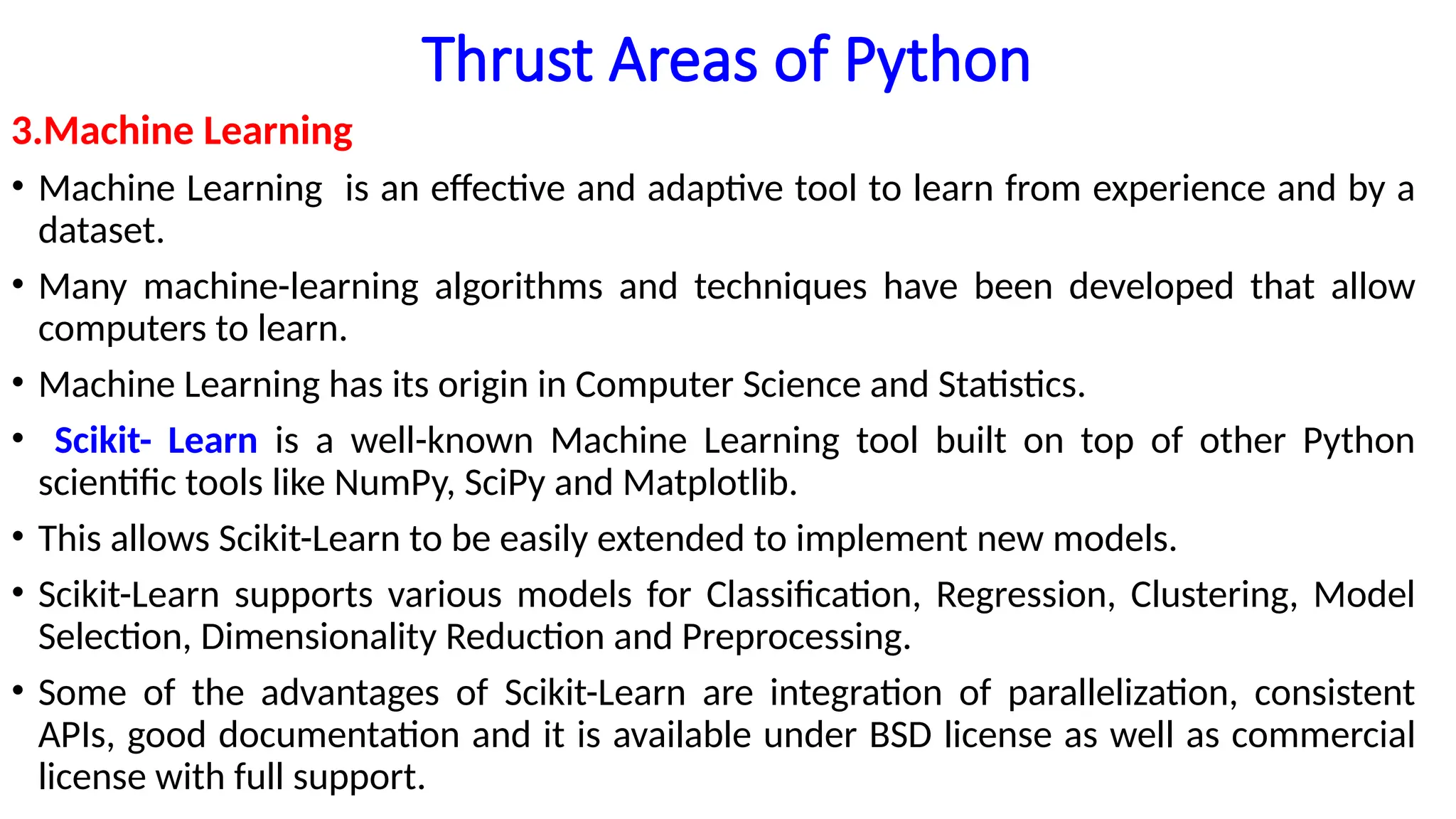 Thrust Areas of Python

3.Machine Learning

• Machine Learning is an effective and adaptive tool to learn from experience and by a dataset.

• Many machine-learning algorithms and techniques have been developed that allow computers to learn.

• Machine Learning has its origin in Computer Science and Statistics.

• Scikit- Learn is a well-known Machine Learning tool built on top of other Python scientific tools like NumPy, SciPy and Matplotlib.

• This allows Scikit-Learn to be easily extended to implement new models.

• Scikit-Learn supports various models for Classification, Regression, Clustering, Model Selection, Dimensionality Reduction and Preprocessing.

• Some of the advantages of Scikit-Learn are integration of parallelization, consistent APIs, good documentation and it is available under BSD license as well as commercial license with full support.